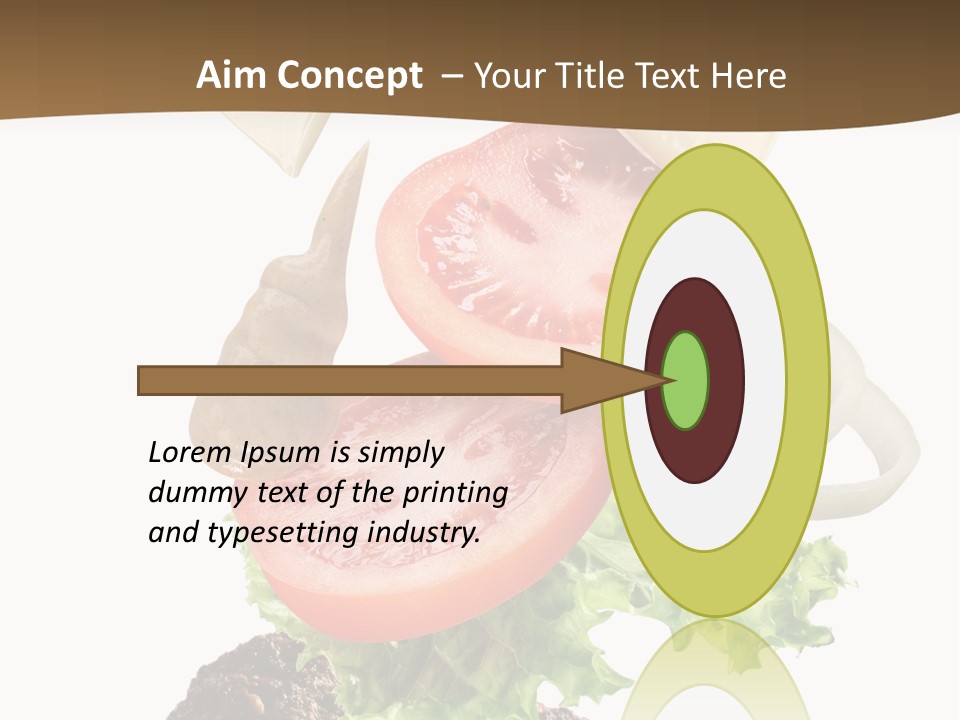 Aim Concept – Your Title Text Here

Lorem Ipsum is simply dummy text of the printing and typesetting industry.